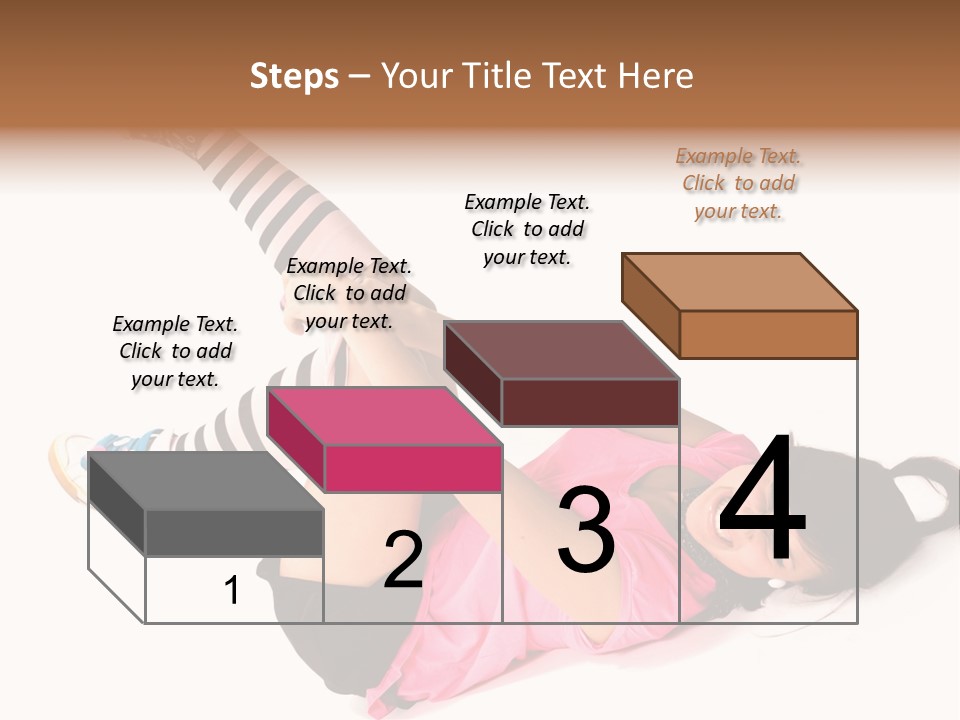 Steps – Your Title Text Here

Example Text. Click to add your text.

Example Text. Click to add your text.

Example Text. Click to add your text.

Example Text. Click to add your text.

1

2

3

4